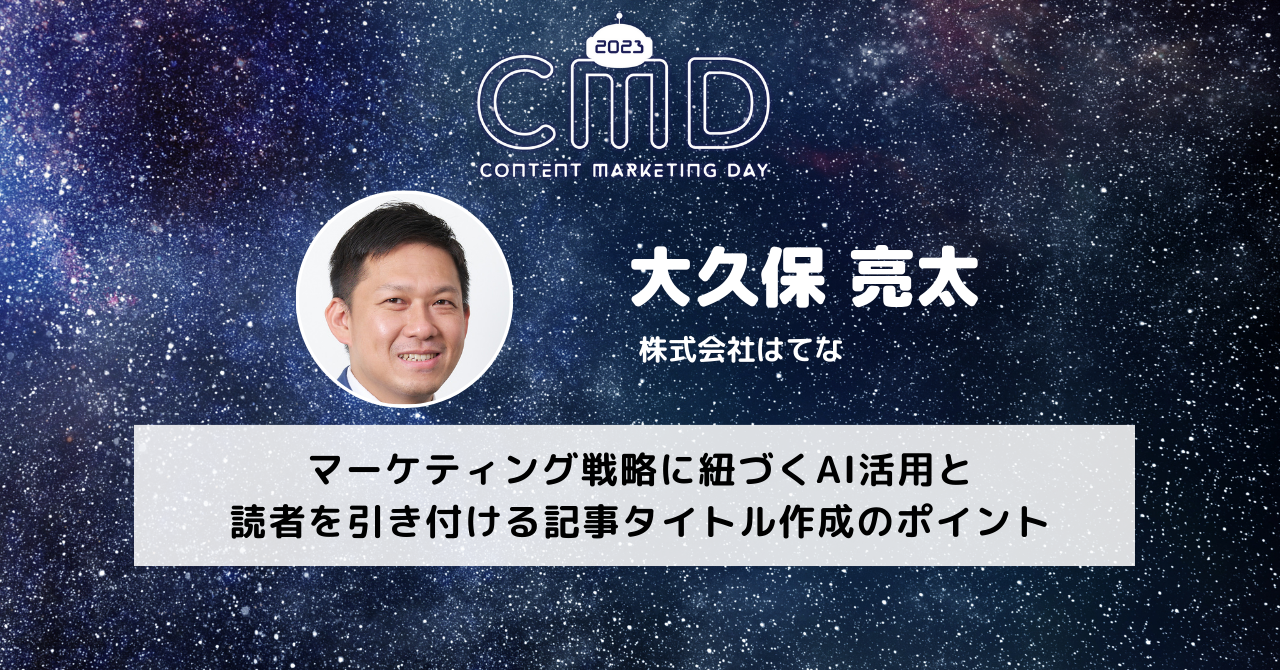 2023
CMD
CONTENT MARKETING DAY

大久保 亮太

株式会社はてな

マーケティング戦略に紐づくAI活用と
読者を引き付ける記事タイトル作成のポイント